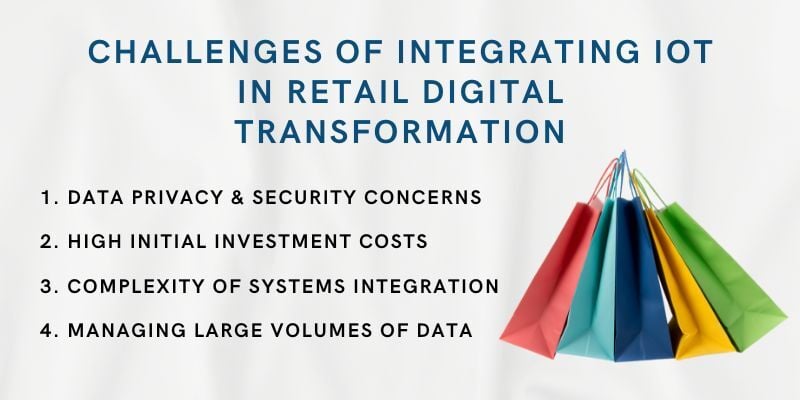 CHALLENGES OF INTEGRATING IOT IN RETAIL DIGITAL TRANSFORMATION

1. DATA PRIVACY & SECURITY CONCERNS
2. HIGH INITIAL INVESTMENT COSTS
3. COMPLEXITY OF SYSTEMS INTEGRATION
4. MANAGING LARGE VOLUMES OF DATA